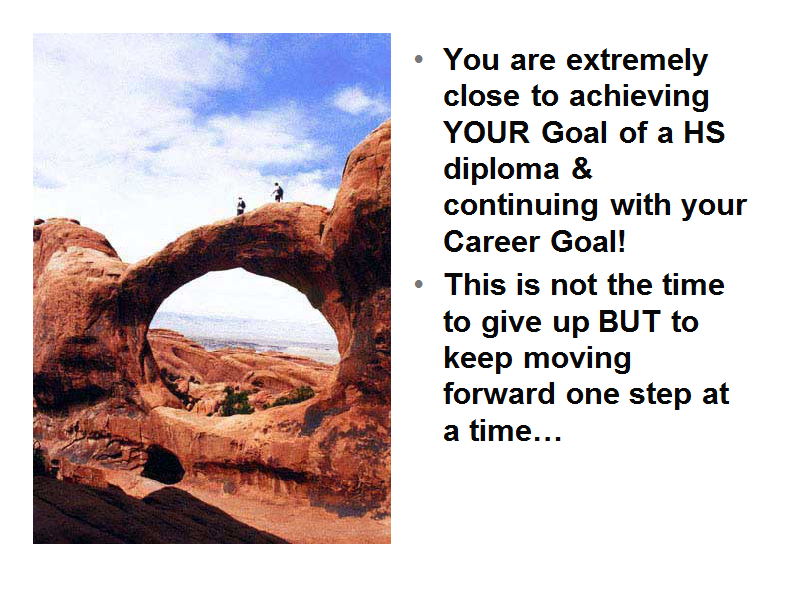 • You are extremely close to achieving YOUR Goal of a HS diploma & continuing with your Career Goal!

• This is not the time to give up BUT to keep moving forward one step at a time…